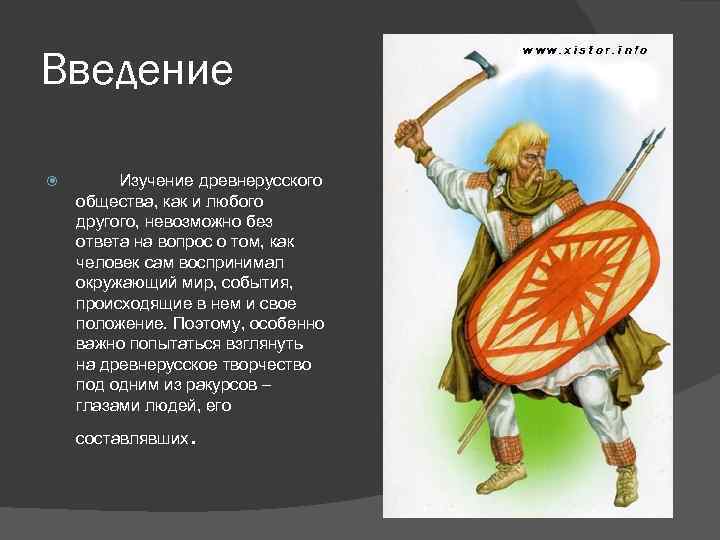 Введение

Изучение древнерусского общества, как и любого другого, невозможно без ответа на вопрос о том, как человек сам воспринимал окружающий мир, события, происходящие в нем и свое положение. Поэтому, особенно важно попытаться взглянуть на древнерусское творчество под одним из ракурсов – глазами людей, его составлявших.

www.xistor.info